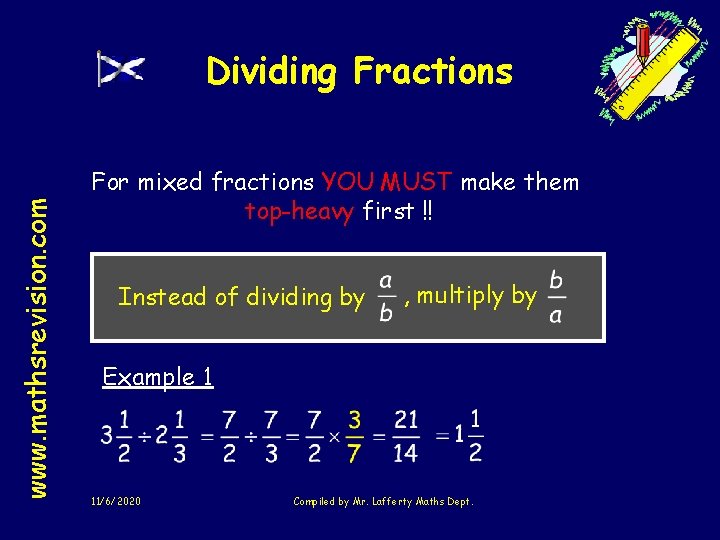 Dividing Fractions

www.mathsrevision.com

For mixed fractions YOU MUST make them top-heavy first !!

Instead of dividing by $\frac{a}{b}$, multiply by $\frac{b}{a}$

Example 1

$3\frac{1}{2} \div 2\frac{1}{3} = \frac{7}{2} \div \frac{7}{3} = \frac{7}{2} \times \frac{3}{7} = \frac{21}{14} = 1\frac{1}{2}$

11/6/2020

Compiled by Mr. Lafferty Maths Dept.